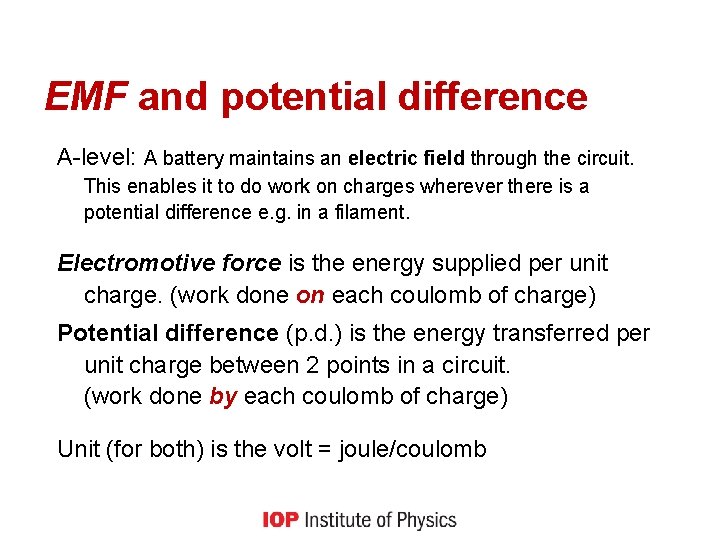 EMF and potential difference

A-level: A battery maintains an electric field through the circuit. This enables it to do work on charges wherever there is a potential difference e.g. in a filament.

Electromotive force is the energy supplied per unit charge. (work done on each coulomb of charge)

Potential difference (p.d.) is the energy transferred per unit charge between 2 points in a circuit. (work done by each coulomb of charge)

Unit (for both) is the volt = joule/coulomb

IOP Institute of Physics